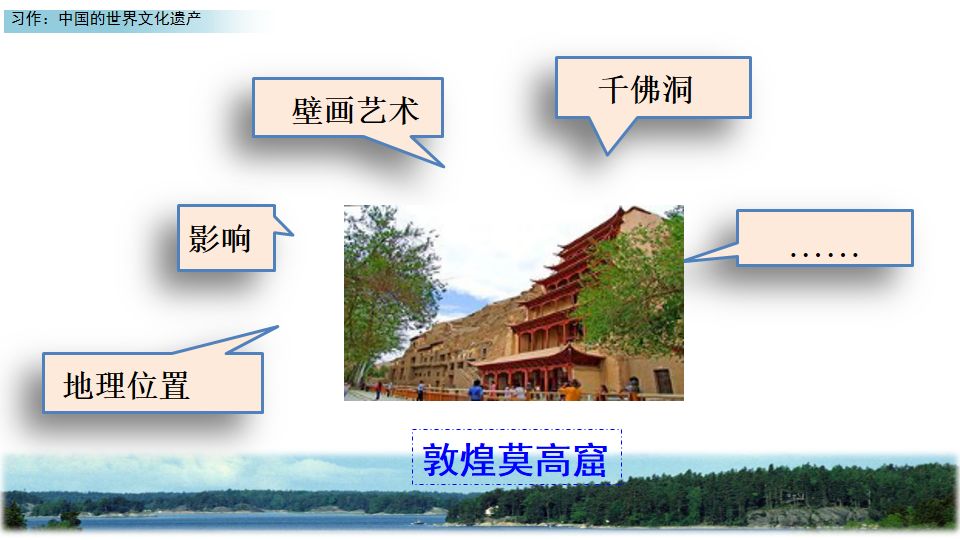 习作：中国的世界文化遗产

壁画艺术

千佛洞

影响

……

地理位置

敦煌莫高窟